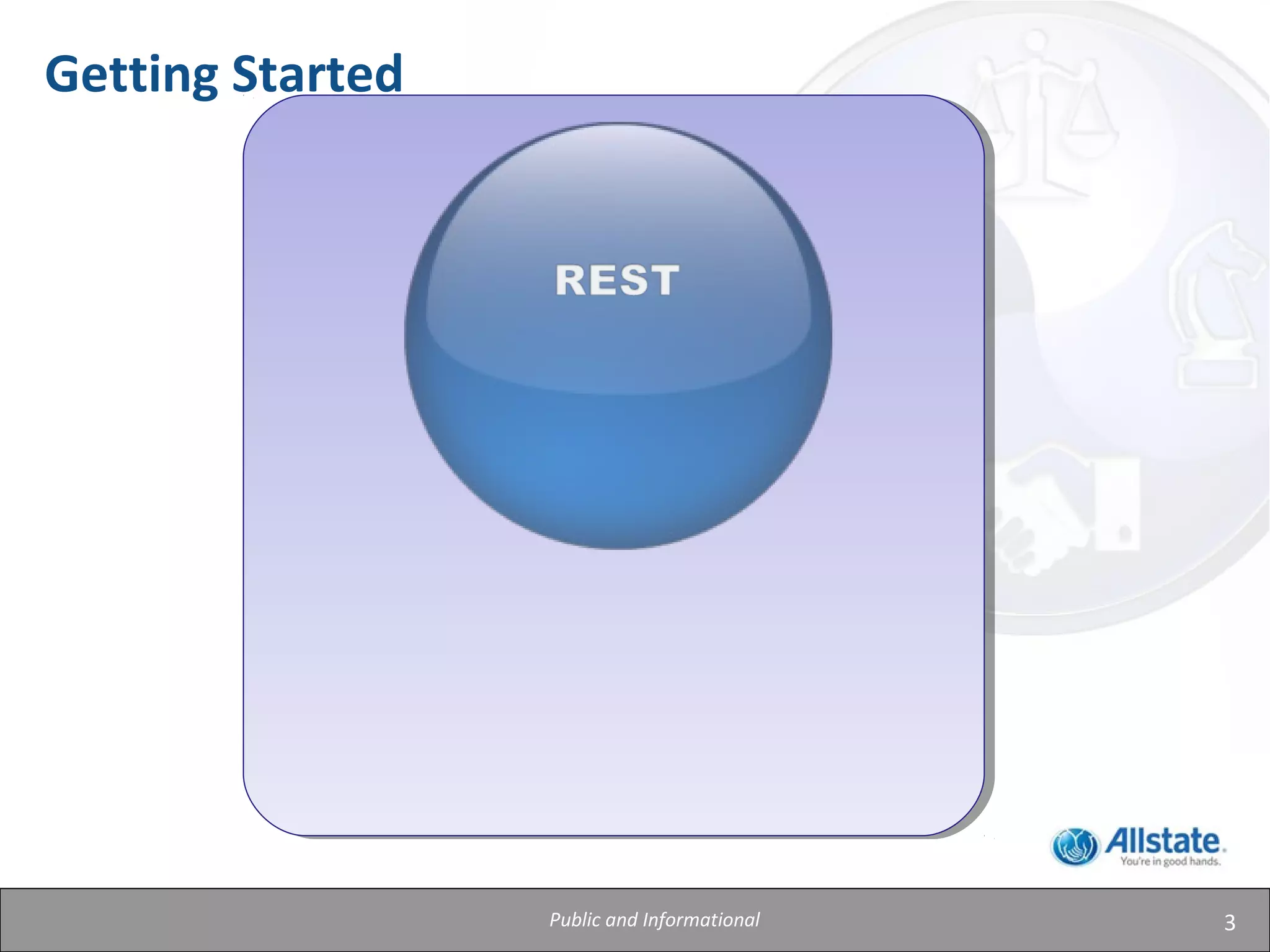 Getting Started

REST

Allstate.
You're in good hands.

Public and Informational

3